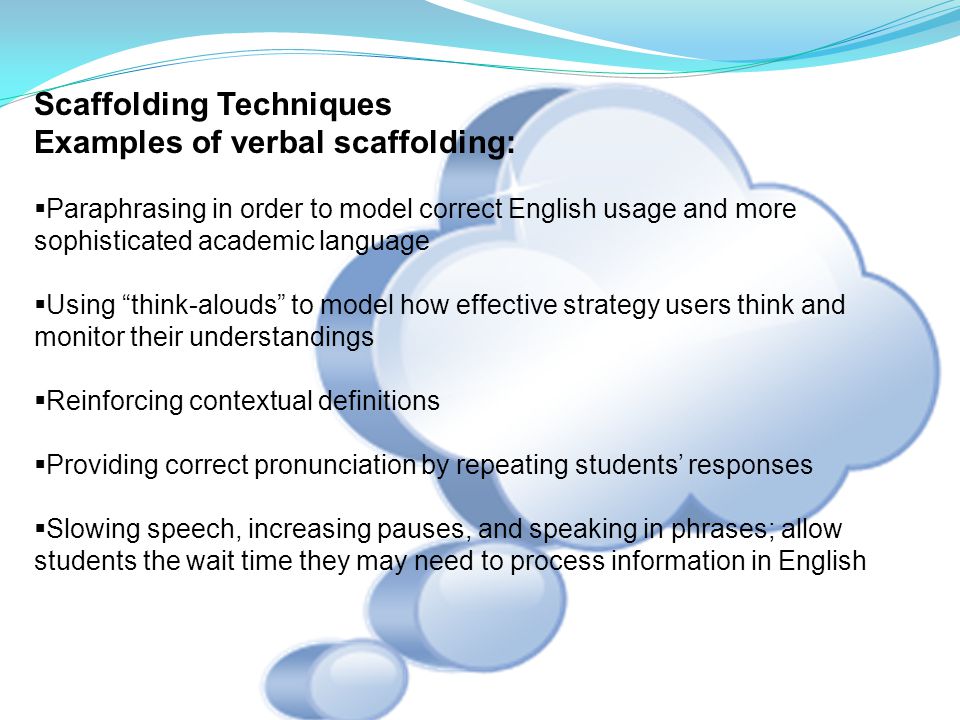 Scaffolding Techniques
Examples of verbal scaffolding:

▪Paraphrasing in order to model correct English usage and more sophisticated academic language

▪Using “think-alouds” to model how effective strategy users think and monitor their understandings

▪Reinforcing contextual definitions

▪Providing correct pronunciation by repeating students’ responses

▪Slowing speech, increasing pauses, and speaking in phrases; allow students the wait time they may need to process information in English